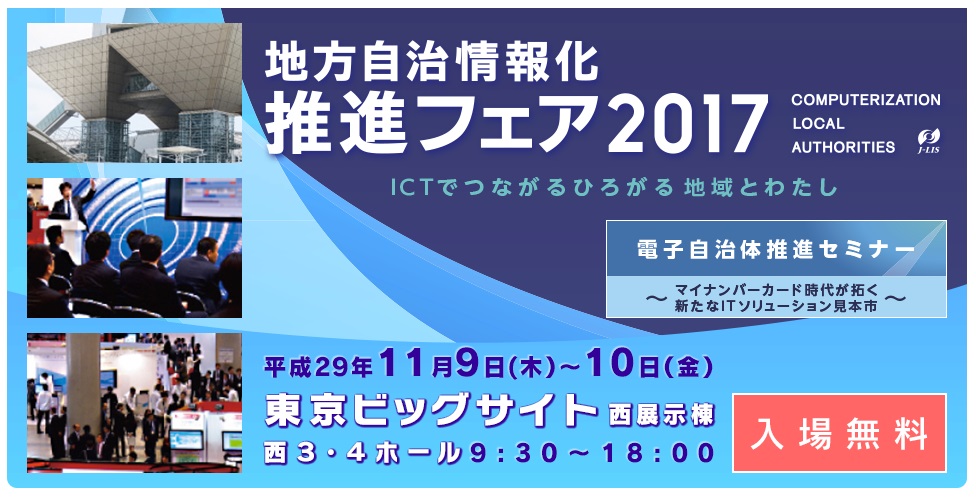 地方自治情報化
推進フェア2017

COMPUTERIZATION
LOCAL
AUTHORITIES

J-LIS

ICTでつながるひろがる 地域とわたし

電子自治体推進セミナー

〜 マイナンバーカード時代が拓く 新たなITソリューション見本市 〜

平成29年11月9日(木)〜10日(金)

東京ビッグサイト 西展示棟

西3・4ホール9:30〜18:00

入場無料